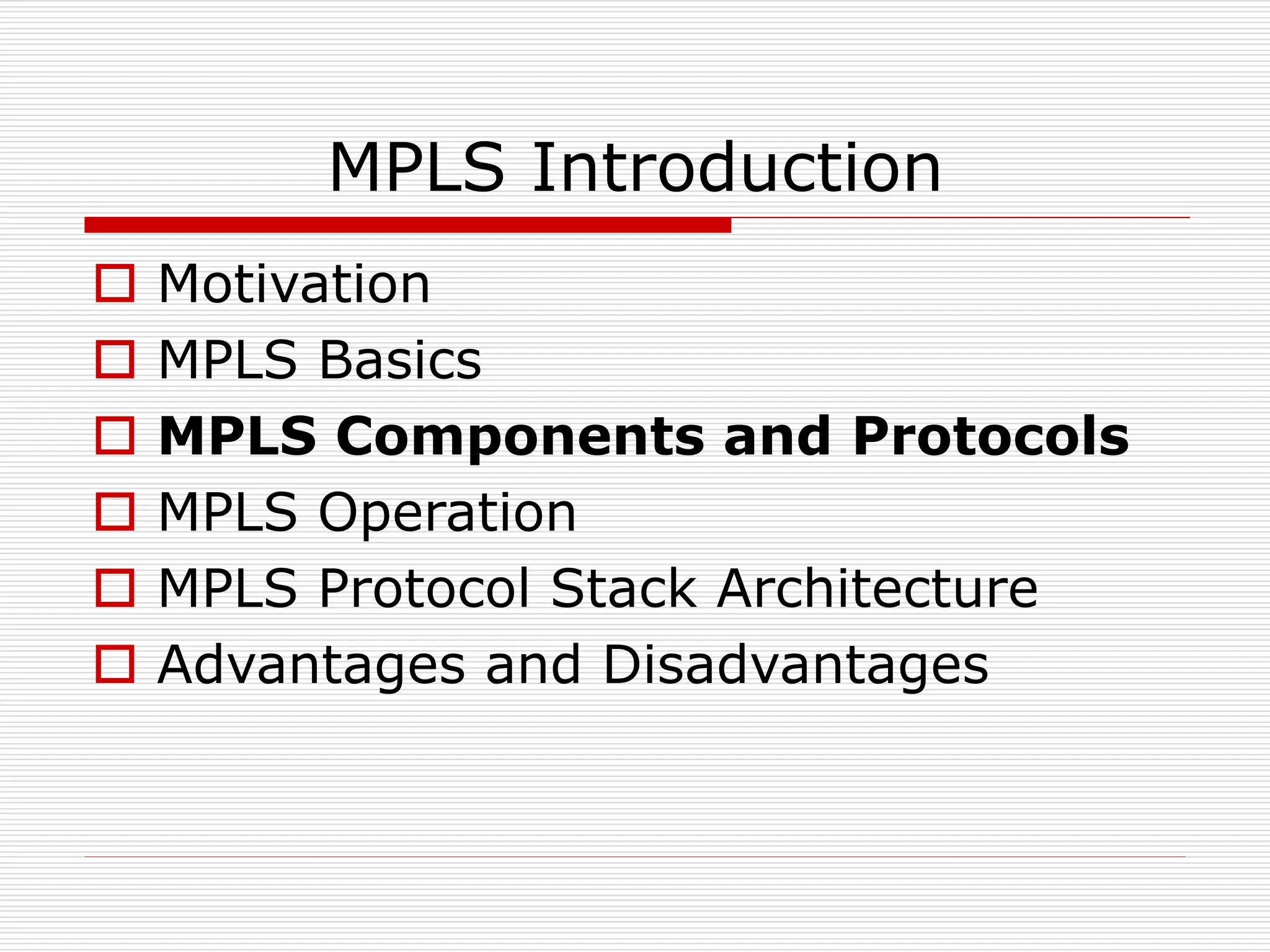 MPLS Introduction

- Motivation
- MPLS Basics
- MPLS Components and Protocols
- MPLS Operation
- MPLS Protocol Stack Architecture
- Advantages and Disadvantages